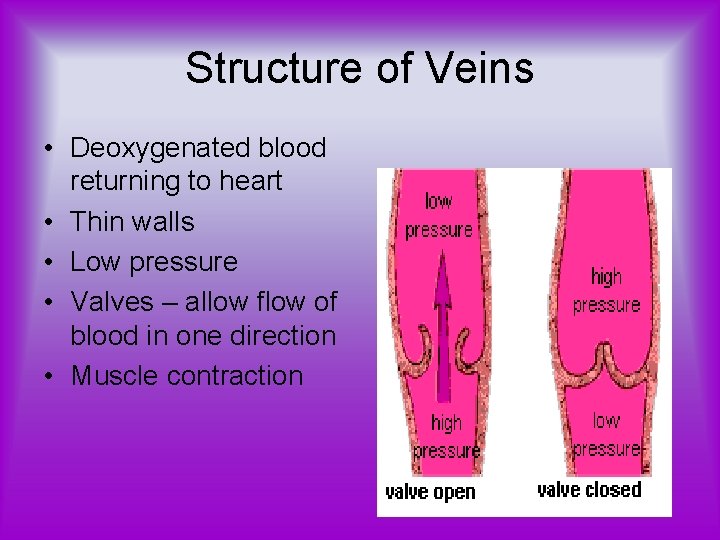 Structure of Veins

• Deoxygenated blood returning to heart
• Thin walls
• Low pressure
• Valves – allow flow of blood in one direction
• Muscle contraction

low pressure

high pressure

valve open

high pressure

low pressure

valve closed